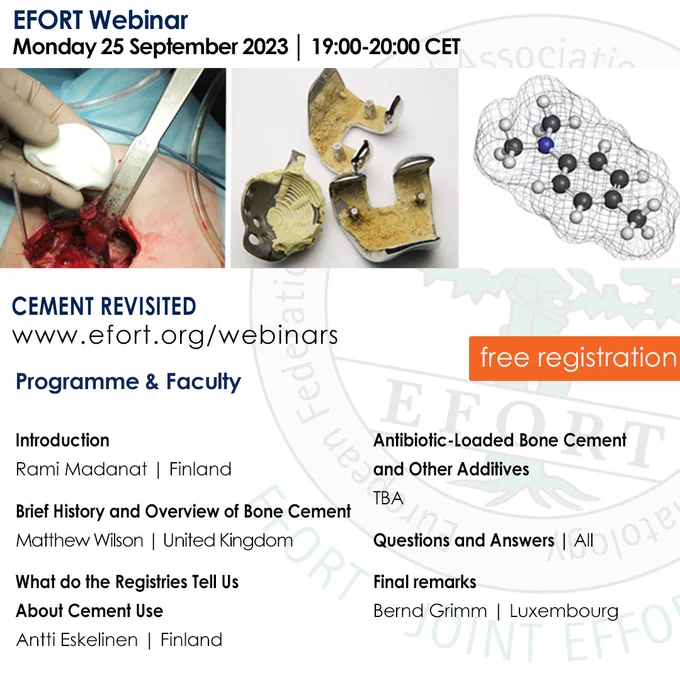 EFORT Webinar
Monday 25 September 2023 | 19:00-20:00 CET

CEMENT REVISITED
www.efort.org/webinars

free registration

Programme & Faculty

Introduction
Rami Madanat | Finland

Brief History and Overview of Bone Cement
Matthew Wilson | United Kingdom

What do the Registries Tell Us About Cement Use
Antti Eskelinen | Finland

Antibiotic-Loaded Bone Cement and Other Additives
TBA

Questions and Answers | All

Final remarks
Bernd Grimm | Luxembourg

Association
European Federation
EFORT
JOINT EFFORT